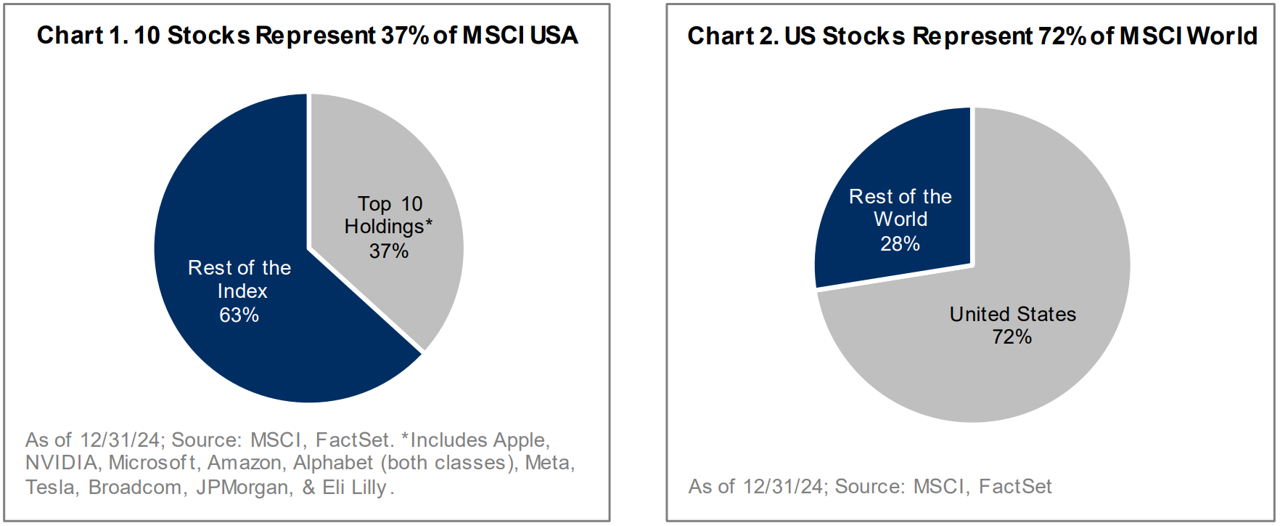 Chart 1. 10 Stocks Represent 37% of MSCI USA

Top 10 Holdings* 37%

Rest of the Index 63%

As of 12/31/24; Source: MSCI, FactSet. *Includes Apple, NVIDIA, Microsoft, Amazon, Alphabet (both classes), Meta, Tesla, Broadcom, JPMorgan, & Eli Lilly.

Chart 2. US Stocks Represent 72% of MSCI World

Rest of the World 28%

United States 72%

As of 12/31/24; Source: MSCI, FactSet